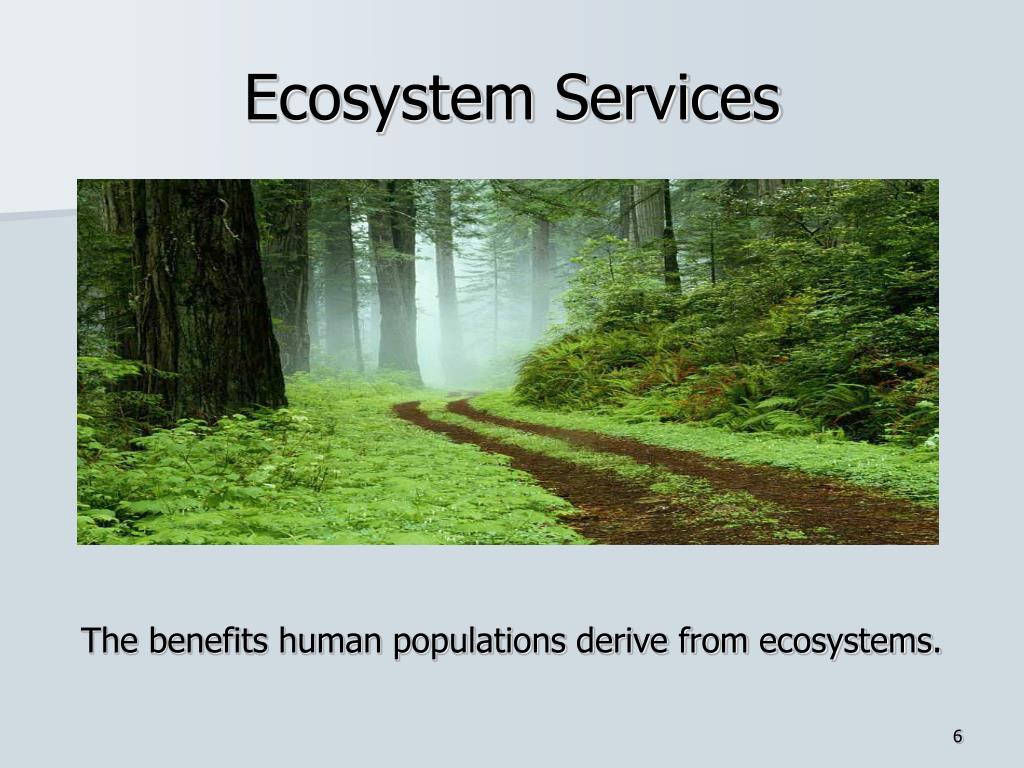 Ecosystem Services

The benefits human populations derive from ecosystems.

6